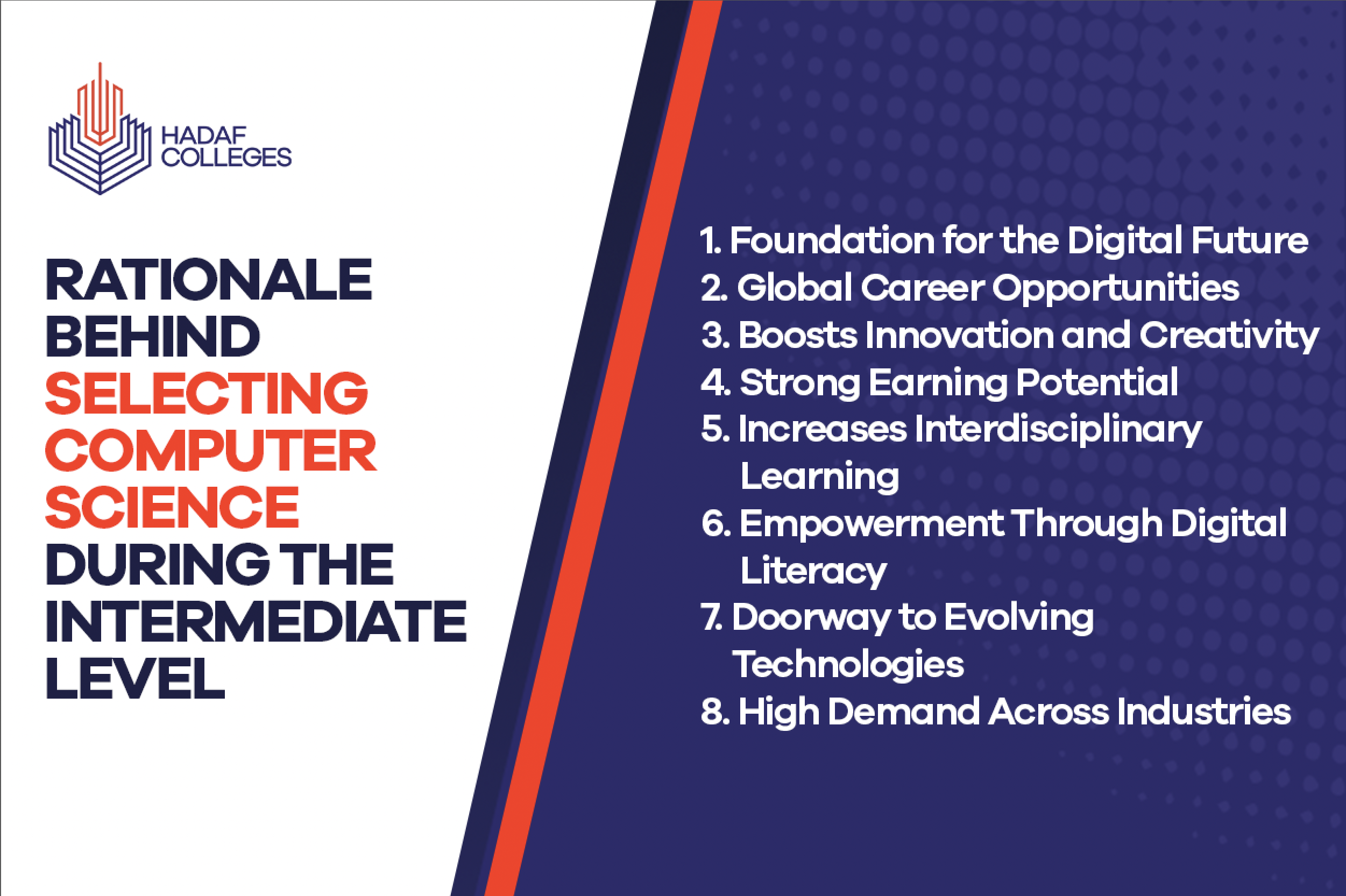 HADAF COLLEGES

RATIONALE BEHIND SELECTING COMPUTER SCIENCE DURING THE INTERMEDIATE LEVEL

1. Foundation for the Digital Future
2. Global Career Opportunities
3. Boosts Innovation and Creativity
4. Strong Earning Potential
5. Increases Interdisciplinary Learning
6. Empowerment Through Digital Literacy
7. Doorway to Evolving Technologies
8. High Demand Across Industries